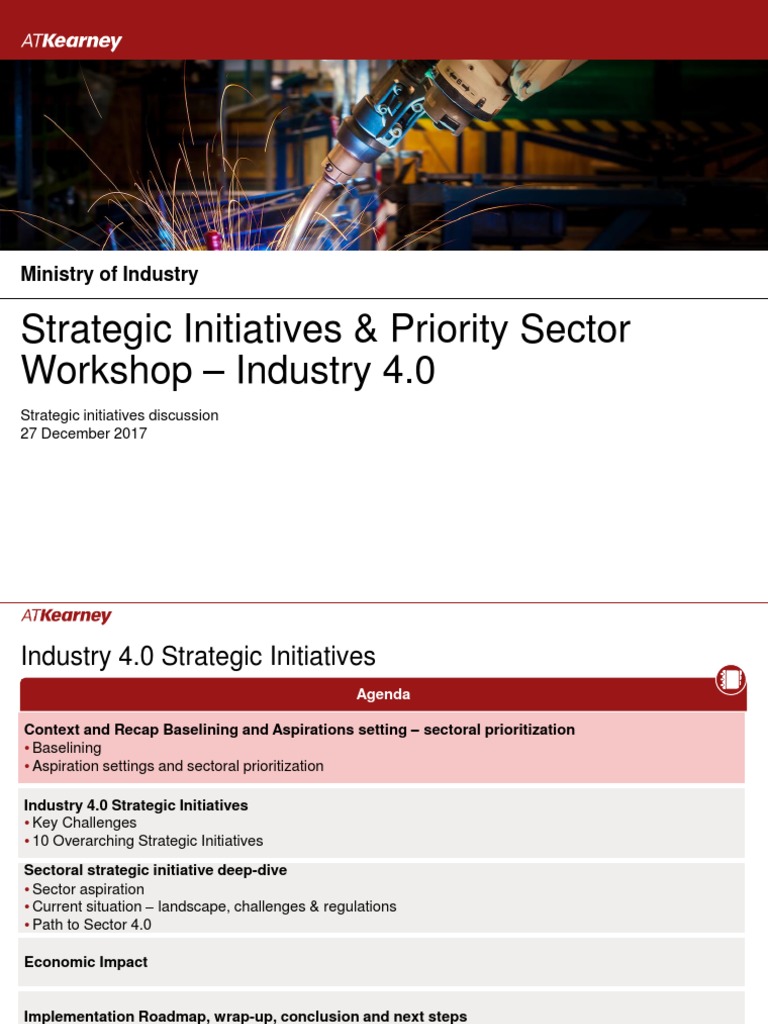 ATKearney

Ministry of Industry

Strategic Initiatives & Priority Sector Workshop – Industry 4.0

Strategic initiatives discussion
27 December 2017

ATKearney

Industry 4.0 Strategic Initiatives

Agenda

Context and Recap Baselining and Aspirations setting – sectoral prioritization
• Baselining
• Aspiration settings and sectoral prioritization

Industry 4.0 Strategic Initiatives
• Key Challenges
• 10 Overarching Strategic Initiatives

Sectoral strategic initiative deep-dive
• Sector aspiration
• Current situation – landscape, challenges & regulations
• Path to Sector 4.0

Economic Impact

Implementation Roadmap, wrap-up, conclusion and next steps